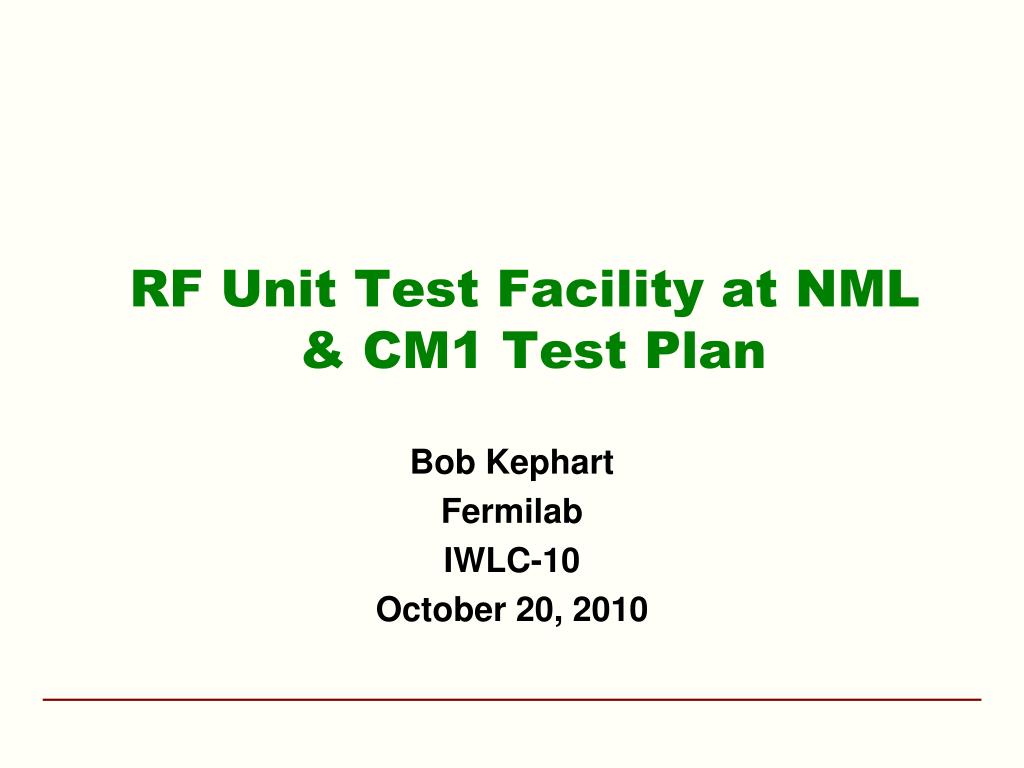 RF Unit Test Facility at NML & CM1 Test Plan

Bob Kephart
Fermilab
IWLC-10
October 20, 2010